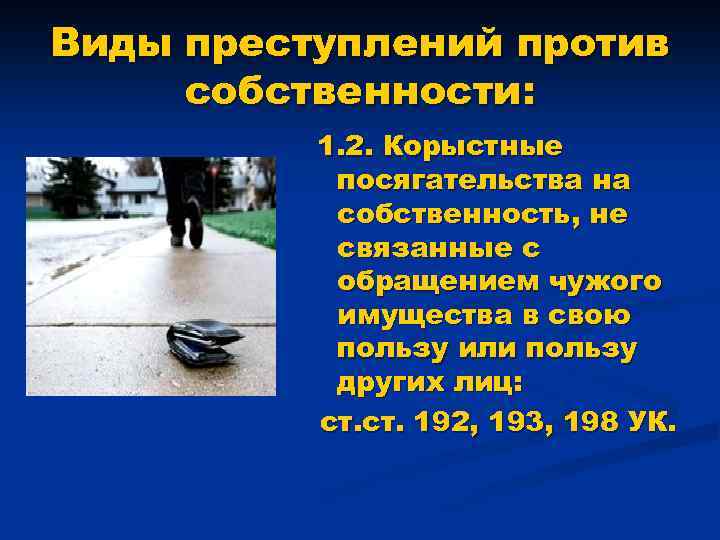 Виды преступлений против собственности:

1.2. Корыстные посягательства на собственность, не связанные с обращением чужого имущества в свою пользу или пользу других лиц:

ст.ст. 192, 193, 198 УК.